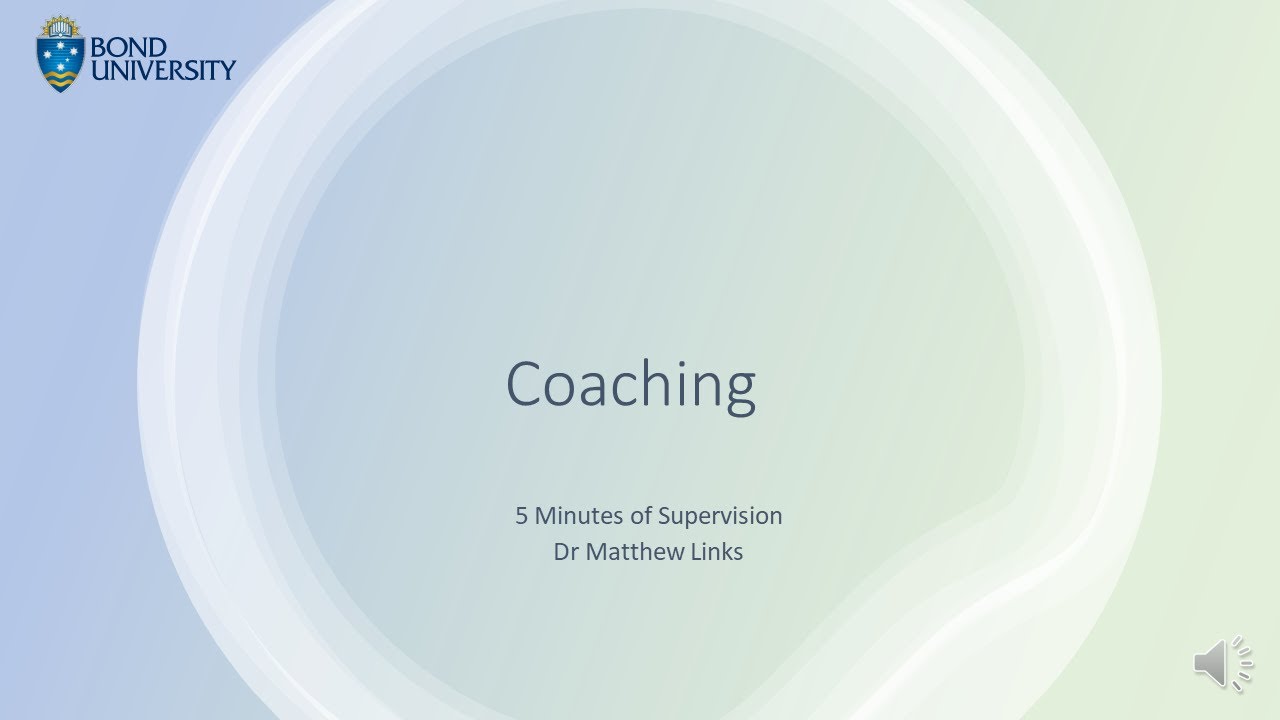 BOND UNIVERSITY

Coaching

5 Minutes of Supervision
Dr Matthew Links